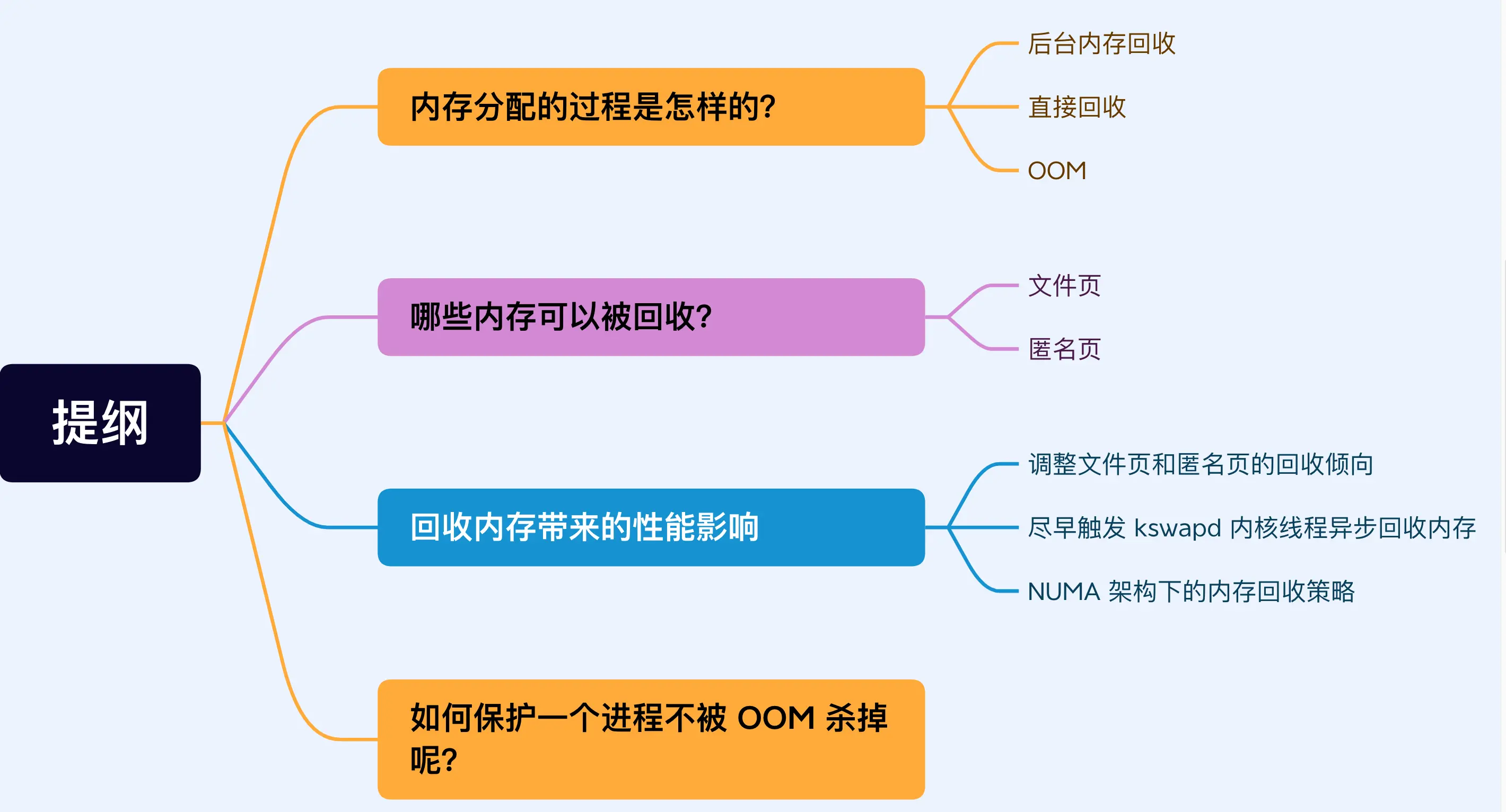 提纲

内存分配的过程是怎样的?

后台内存回收

直接回收

OOM

哪些内存可以被回收?

文件页

匿名页

回收内存带来的性能影响

调整文件页和匿名页的回收倾向

尽早触发 kswapd 内核线程异步回收内存

NUMA 架构下的内存回收策略

如何保护一个进程不被 OOM 杀掉呢?